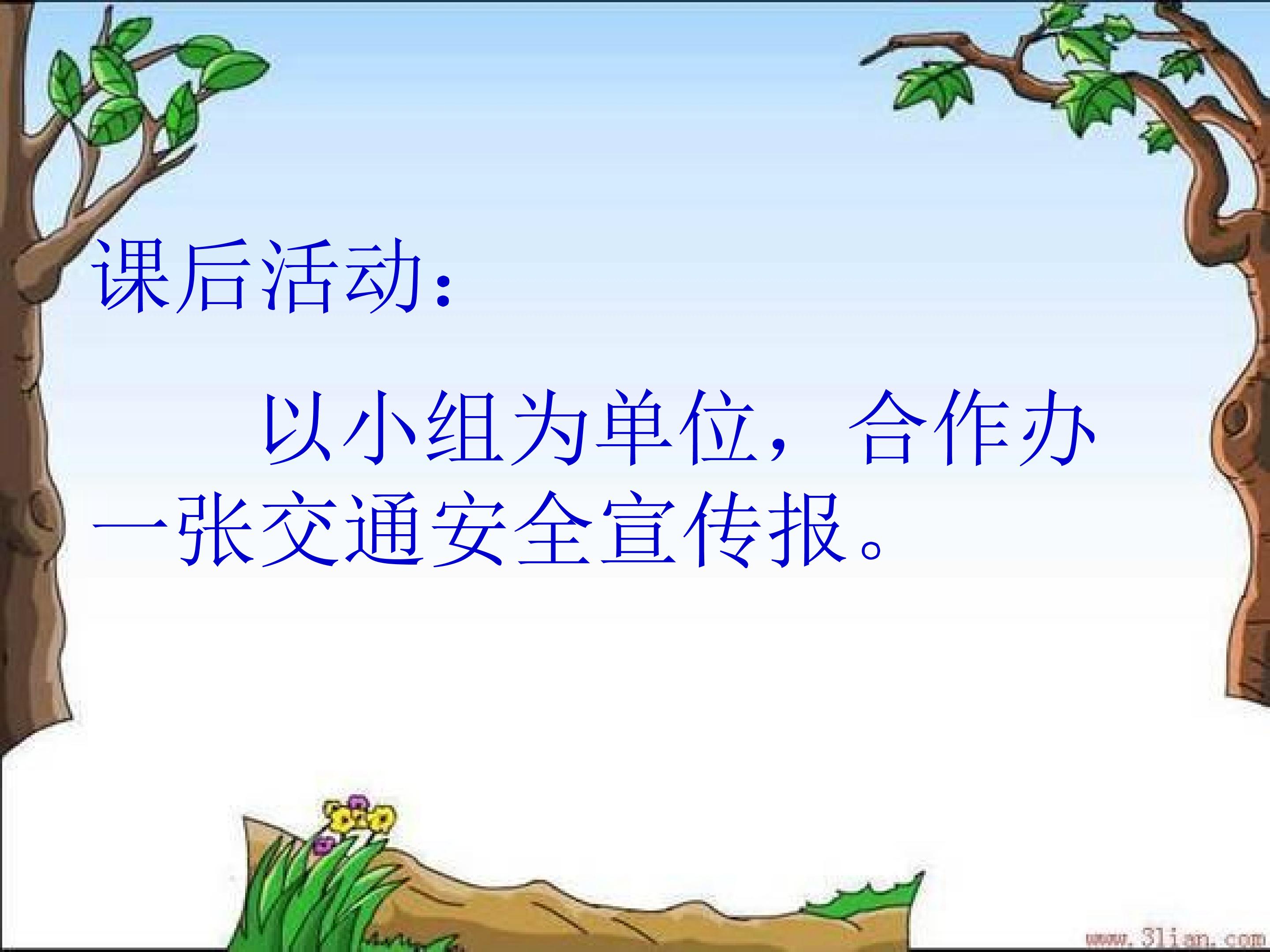 课后活动：

以小组为单位，合作办一张交通安全宣传报。

www.3lian.com